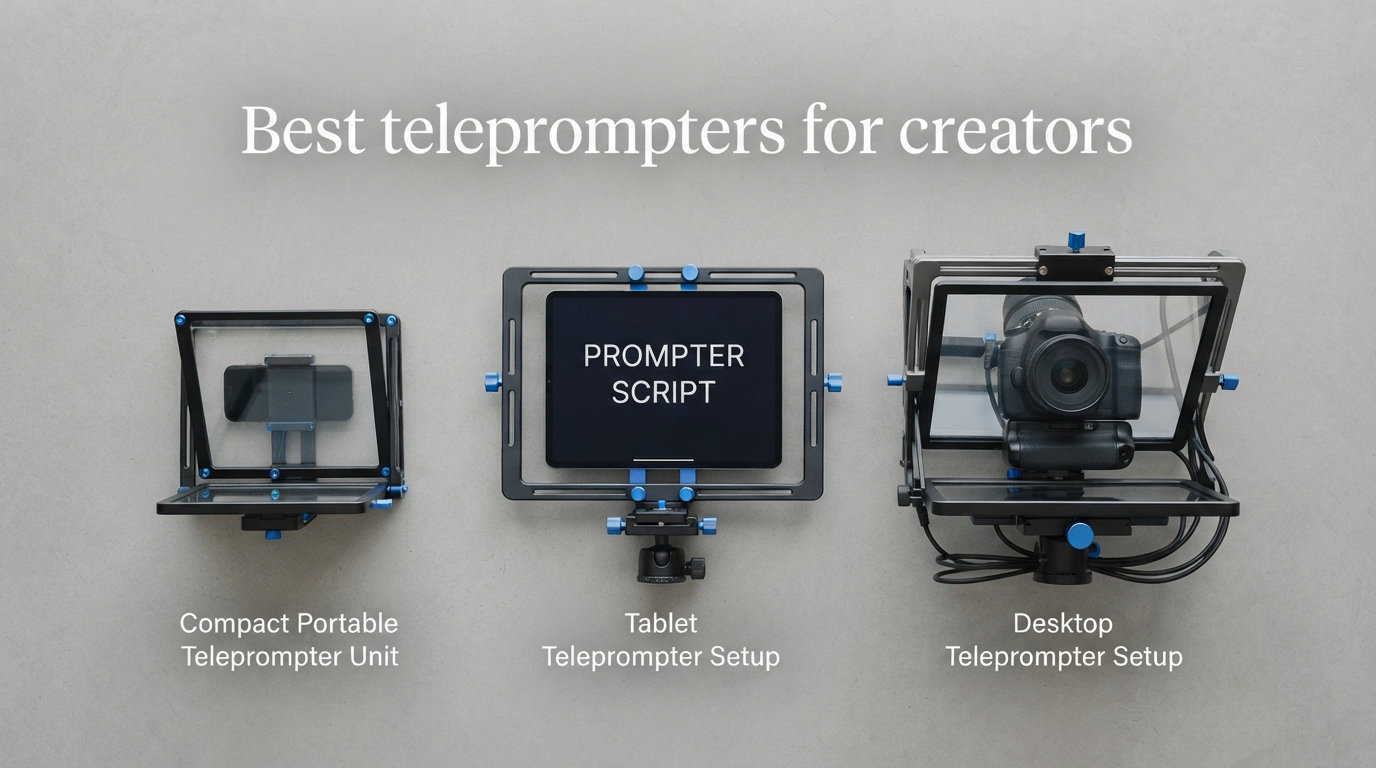 Best teleprompters for creators

PROMPTER SCRIPT

Compact Portable Teleprompter Unit

Tablet Teleprompter Setup

Desktop Teleprompter Setup